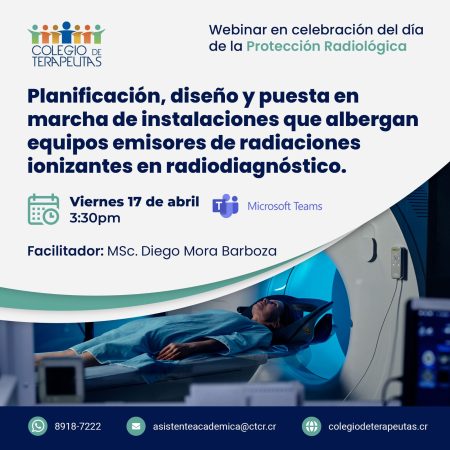 COLEGIO DE TERAPEUTAS

Webinar en celebración del día de la Protección Radiológica

Planificación, diseño y puesta en marcha de instalaciones que albergan equipos emisores de radiaciones ionizantes en radiodiagnóstico.

Viernes 17 de abril
3:30pm

Microsoft Teams

Facilitador: MSc. Diego Mora Barboza

8918-7222
asistenteacademica@ctcr.cr
colegiodeterapeutas.cr